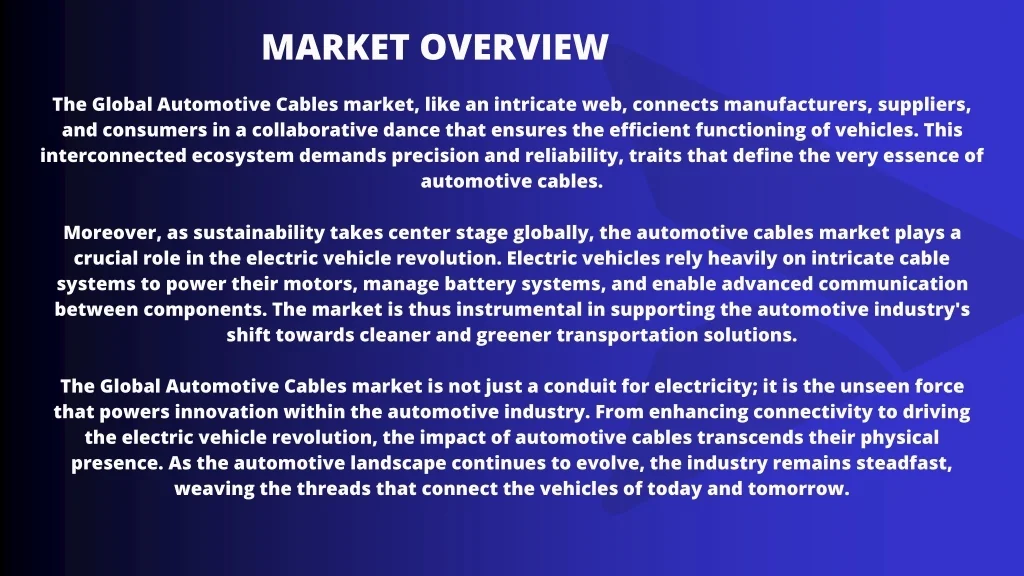 MARKET OVERVIEW

The Global Automotive Cables market, like an intricate web, connects manufacturers, suppliers, and consumers in a collaborative dance that ensures the efficient functioning of vehicles. This interconnected ecosystem demands precision and reliability, traits that define the very essence of automotive cables.

Moreover, as sustainability takes center stage globally, the automotive cables market plays a crucial role in the electric vehicle revolution. Electric vehicles rely heavily on intricate cable systems to power their motors, manage battery systems, and enable advanced communication between components. The market is thus instrumental in supporting the automotive industry's shift towards cleaner and greener transportation solutions.

The Global Automotive Cables market is not just a conduit for electricity; it is the unseen force that powers innovation within the automotive industry. From enhancing connectivity to driving the electric vehicle revolution, the impact of automotive cables transcends their physical presence. As the automotive landscape continues to evolve, the industry remains steadfast, weaving the threads that connect the vehicles of today and tomorrow.